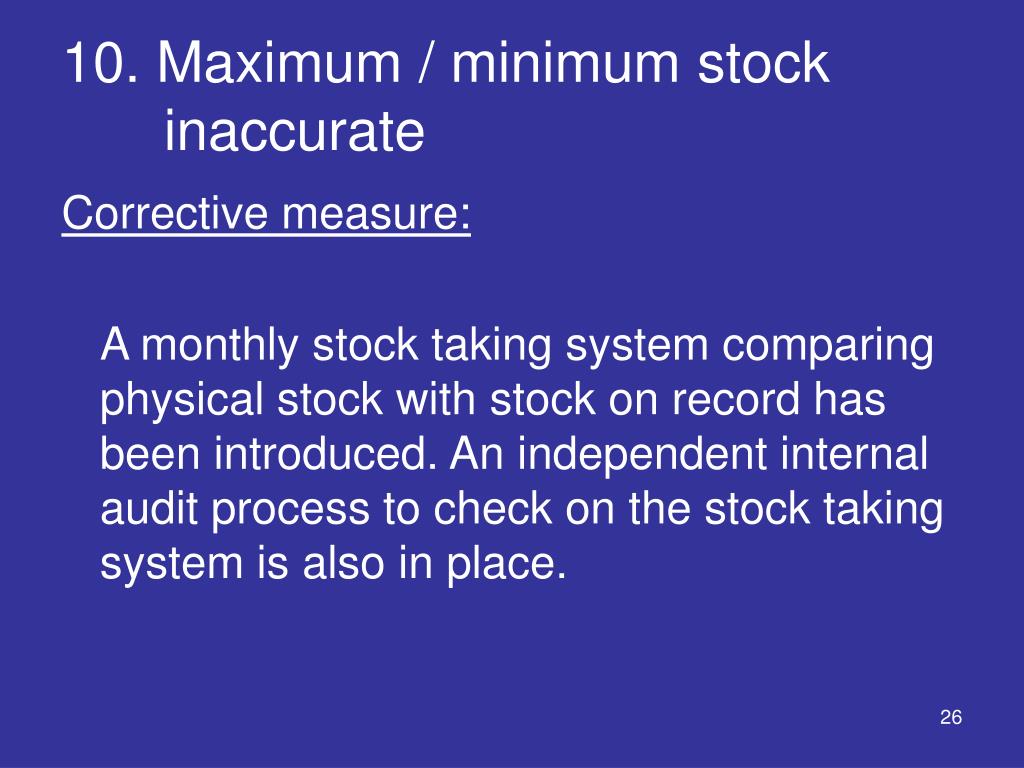 10. Maximum / minimum stock inaccurate

Corrective measure:

A monthly stock taking system comparing physical stock with stock on record has been introduced. An independent internal audit process to check on the stock taking system is also in place.

26